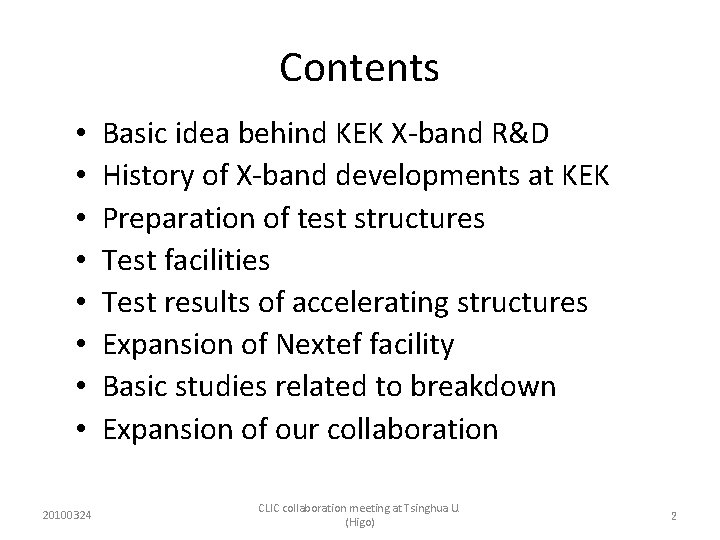 Contents

• Basic idea behind KEK X-band R&D
• History of X-band developments at KEK
• Preparation of test structures
• Test facilities
• Test results of accelerating structures
• Expansion of Nextef facility
• Basic studies related to breakdown
• Expansion of our collaboration

20100324

CLIC collaboration meeting at Tsinghua U. (Higo)

2